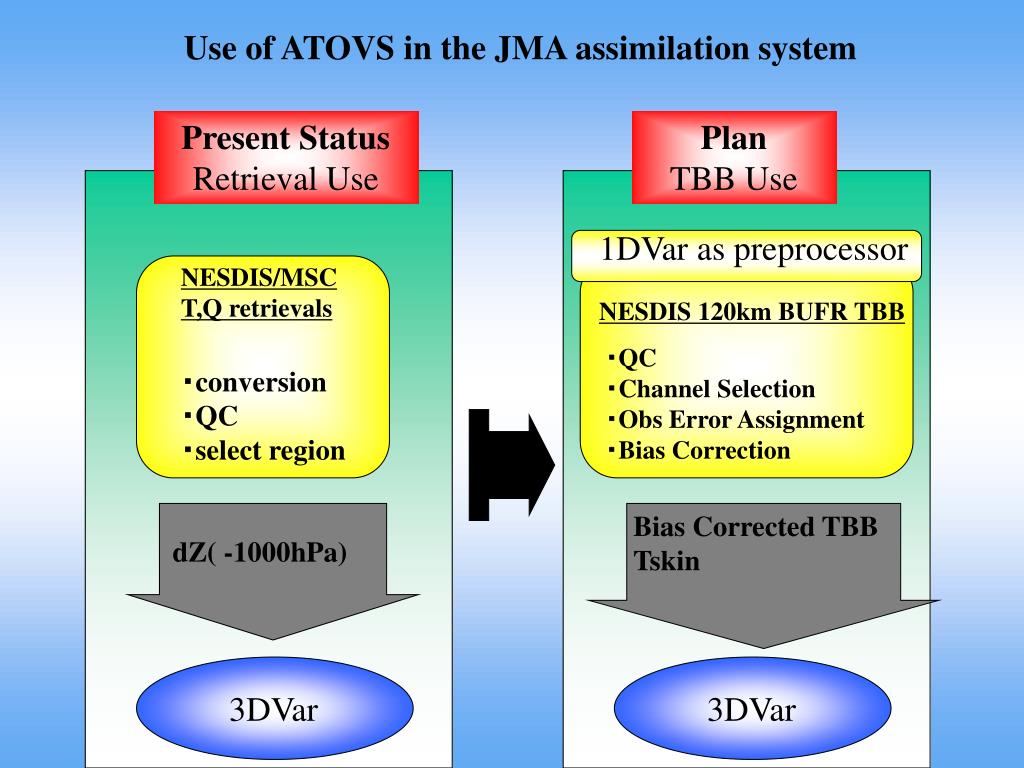 Use of ATOVS in the JMA assimilation system

Present Status
Retrieval Use

NESDIS/MSC
T,Q retrievals

・conversion
・QC
・select region

dZ( -1000hPa)

3DVar

Plan
TBB Use

1DVar as preprocessor

NESDIS 120km BUFR TBB

・QC
・Channel Selection
・Obs Error Assignment
・Bias Correction

Bias Corrected TBB
Tskin

3DVar